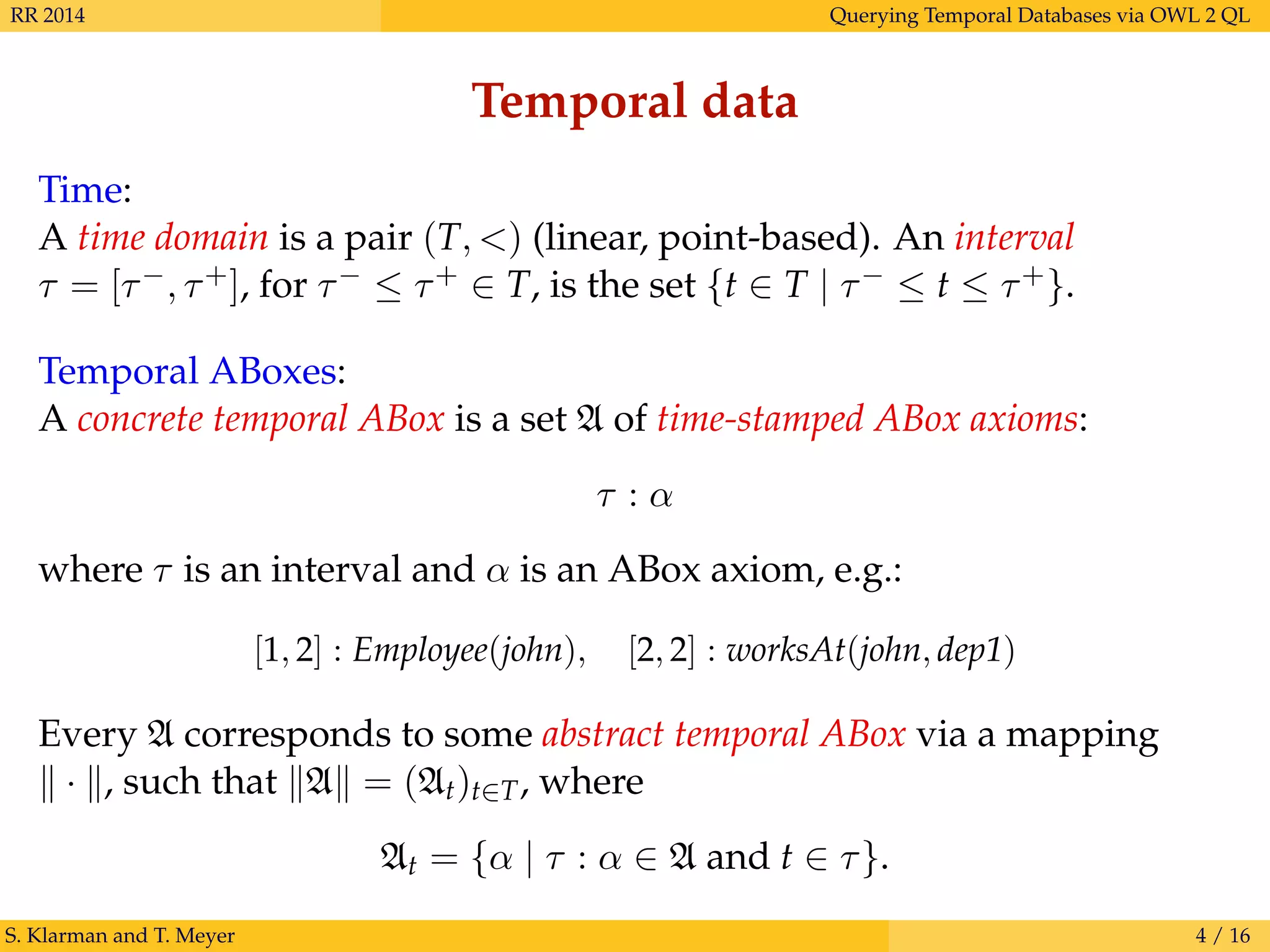 RR 2014

Querying Temporal Databases via OWL 2 QL

Temporal data

Time:
A time domain is a pair $(T, <)$ (linear, point-based). An interval $\tau = [\tau^-, \tau^+]$, for $\tau^- \leq \tau^+ \in T$, is the set $\{t \in T \mid \tau^- \leq t \leq \tau^+\}$.

Temporal ABoxes:
A concrete temporal ABox is a set $\mathfrak{A}$ of time-stamped ABox axioms:

$\tau : \alpha$

where $\tau$ is an interval and $\alpha$ is an ABox axiom, e.g.:

$[1, 2] : Employee(john), \quad [2, 2] : worksAt(john, dep1)$

Every $\mathfrak{A}$ corresponds to some abstract temporal ABox via a mapping $\| \cdot \|$, such that $\|\mathfrak{A}\| = (\mathfrak{A}_t)_{t \in T}$, where

$\mathfrak{A}_t = \{\alpha \mid \tau : \alpha \in \mathfrak{A} \text{ and } t \in \tau\}.$

S. Klarman and T. Meyer

4 / 16